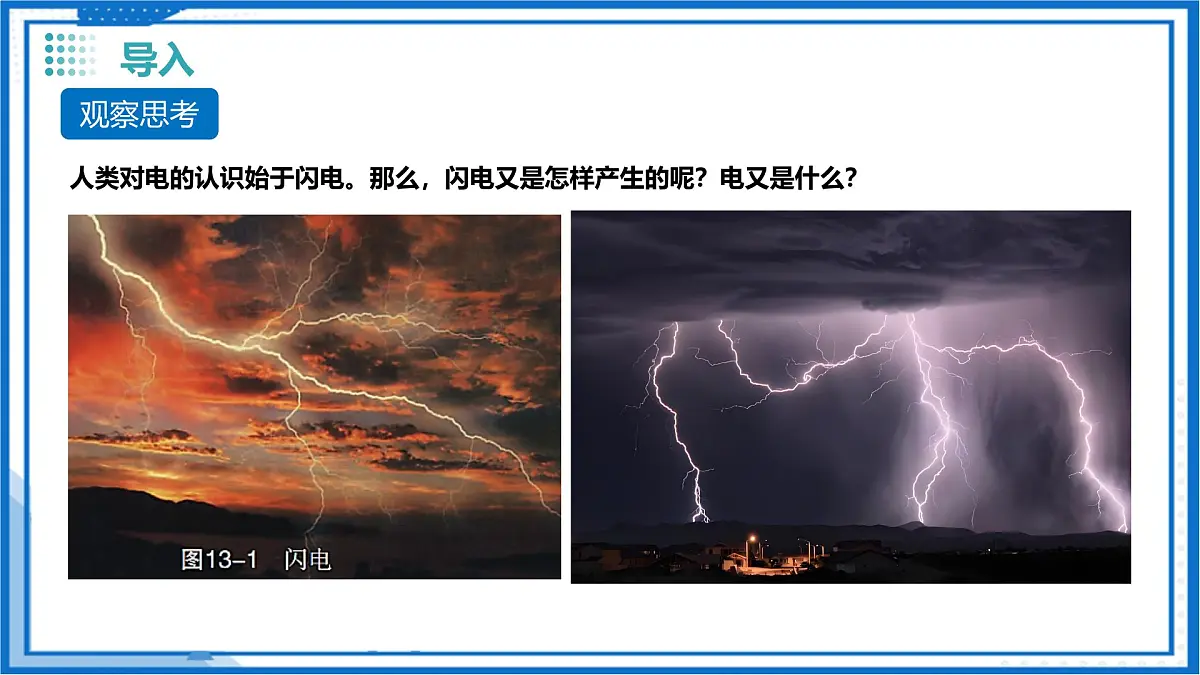 导入

观察思考

人类对电的认识始于闪电。那么，闪电又是怎样产生的呢？电又是什么？

图13–1 闪电